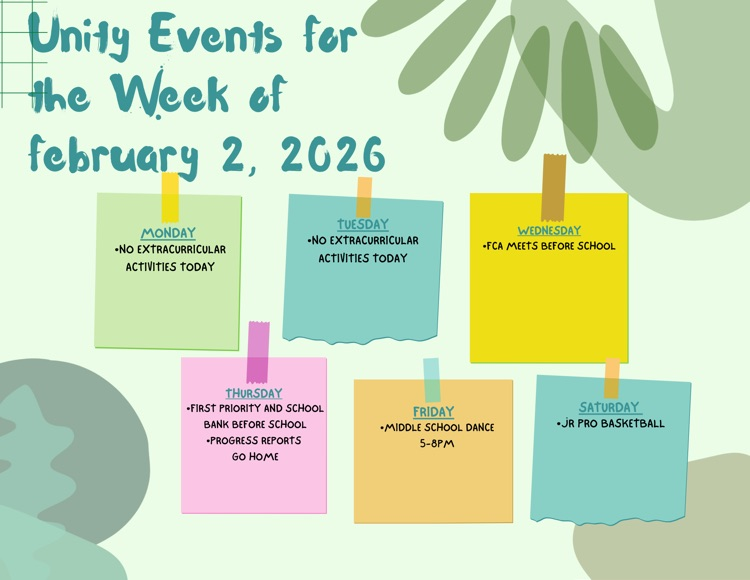 Unity Events for the Week of february 2, 2026

MONDAY
•NO EXTRACURRICULAR ACTIVITIES TODAY

TUESDAY
•NO EXTRACURRICULAR ACTIVITIES TODAY

WEDNESDAY
•FCA MEETS BEFORE SCHOOL

THURSDAY
•FIRST PRIORITY AND SCHOOL BANK BEFORE SCHOOL
•PROGRESS REPORTS GO HOME

FRIDAY
•MIDDLE SCHOOL DANCE 5-8PM

SATURDAY
•JR PRO BASKETBALL